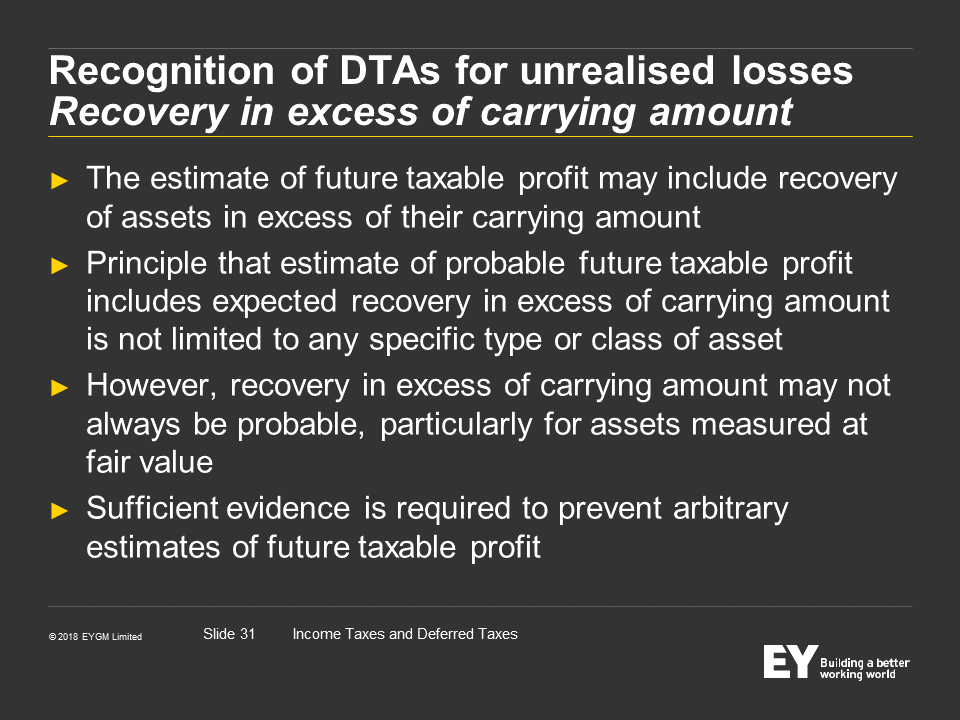 Recognition of DTAs for unrealised losses
Recovery in excess of carrying amount

► The estimate of future taxable profit may include recovery of assets in excess of their carrying amount

► Principle that estimate of probable future taxable profit includes expected recovery in excess of carrying amount is not limited to any specific type or class of asset

► However, recovery in excess of carrying amount may not always be probable, particularly for assets measured at fair value

► Sufficient evidence is required to prevent arbitrary estimates of future taxable profit

© 2018 EYGM Limited

Slide 31

Income Taxes and Deferred Taxes

EY Building a better working world